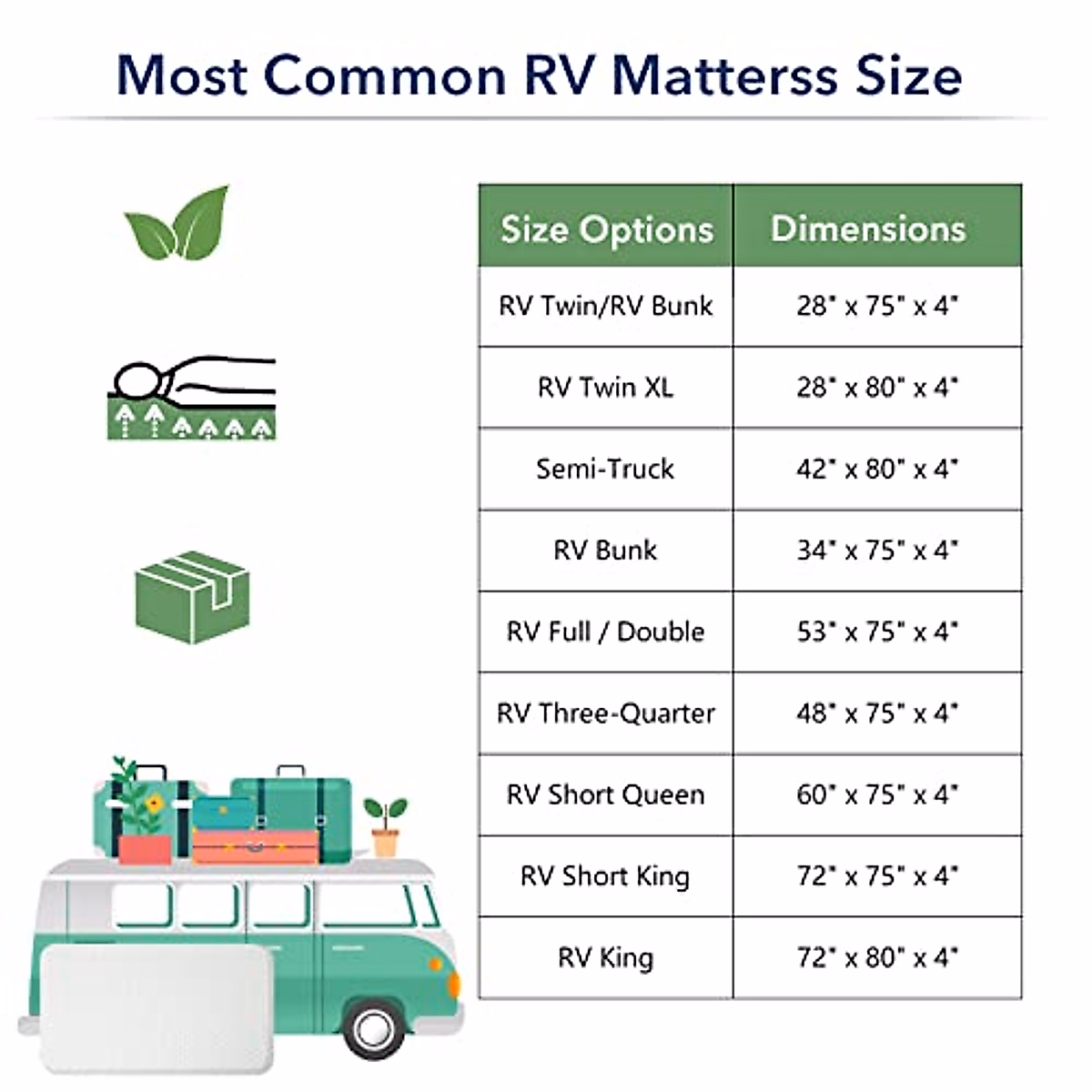 Most Common RV Matterss Size

| Size Options | Dimensions |
|---|---|
| RV Twin/RV Bunk | 28" x 75" x 4" |
| RV Twin XL | 28" x 80" x 4" |
| Semi-Truck | 42" x 80" x 4" |
| RV Bunk | 34" x 75" x 4" |
| RV Full / Double | 53" x 75" x 4" |
| RV Three-Quarter | 48" x 75" x 4" |
| RV Short Queen | 60" x 75" x 4" |
| RV Short King | 72" x 75" x 4" |
| RV King | 72" x 80" x 4" |